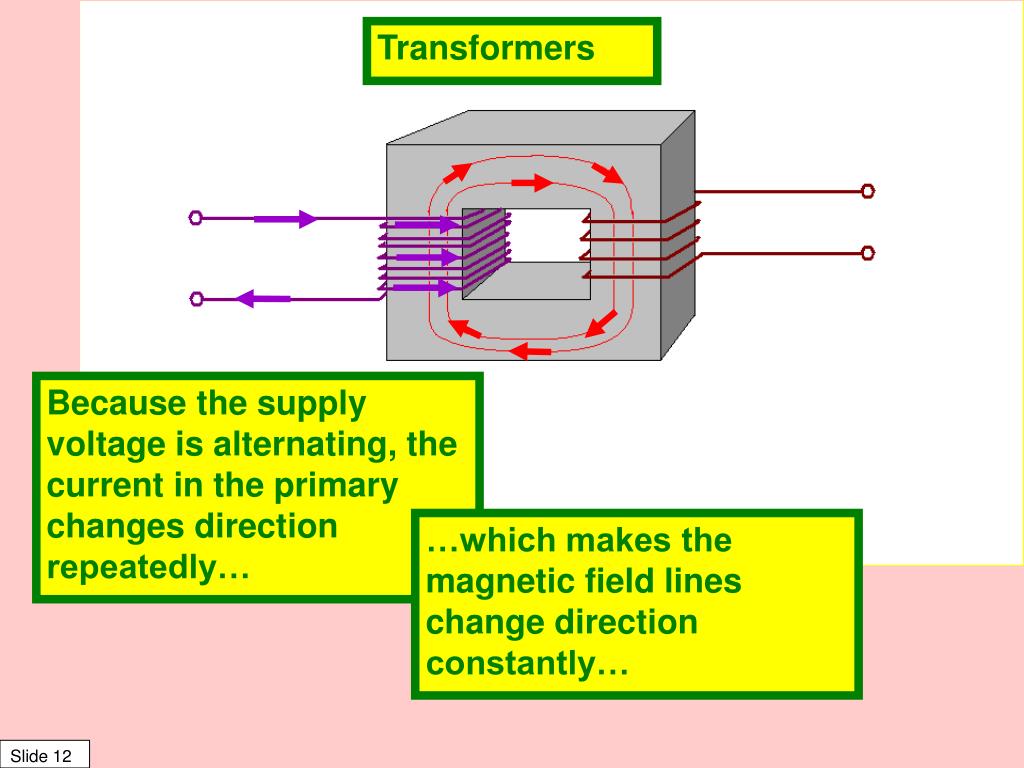 Transformers

Because the supply voltage is alternating, the current in the primary changes direction repeatedly…

…which makes the magnetic field lines change direction constantly…

Slide 12